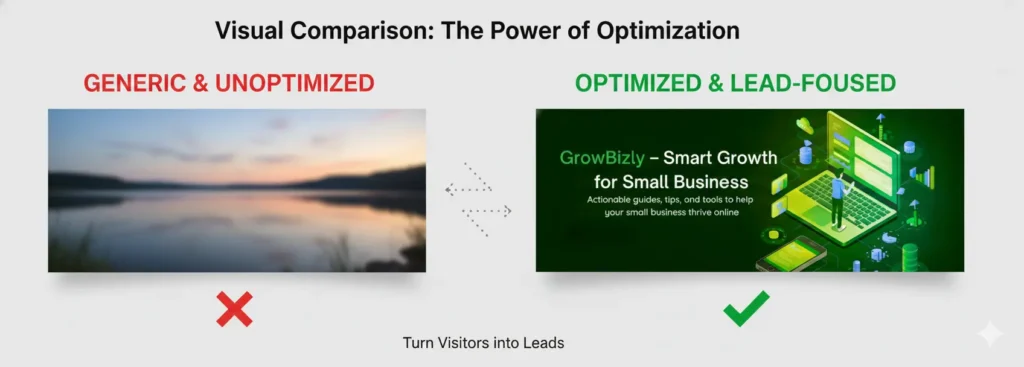 Visual Comparison: The Power of Optimization

GENERIC & UNOPTIMIZED

OPTIMIZED & LEAD-FOUSED

GrowBizly – Smart Growth for Small Business

Actionable guides, tips, and tools to help your small business thrive online

Turn Visitors into Leads